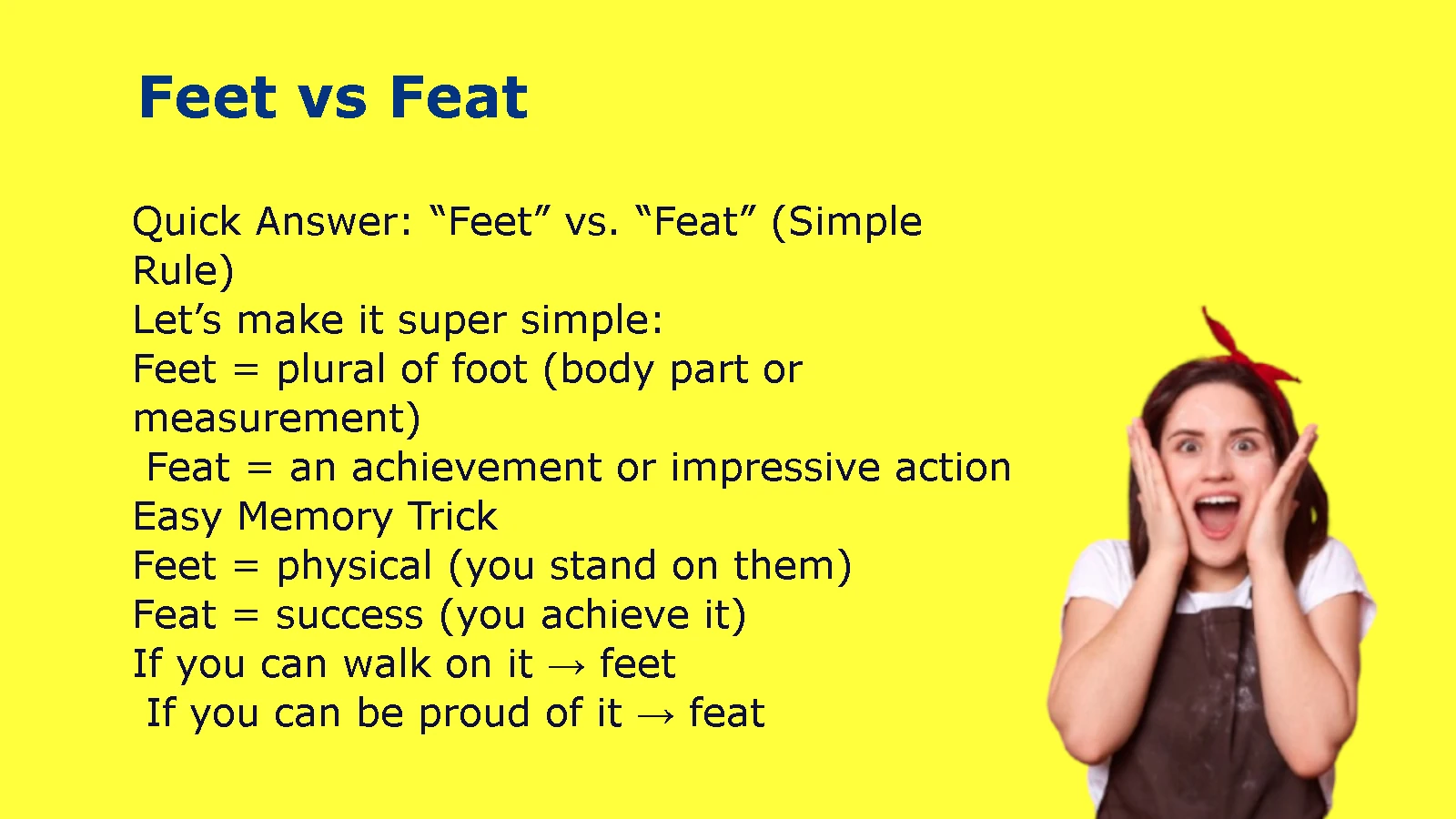 Feet vs Feat

Quick Answer: “Feet” vs. “Feat” (Simple Rule)
Let’s make it super simple:
Feet = plural of foot (body part or measurement)
Feat = an achievement or impressive action
Easy Memory Trick
Feet = physical (you stand on them)
Feat = success (you achieve it)
If you can walk on it → feet
If you can be proud of it → feat